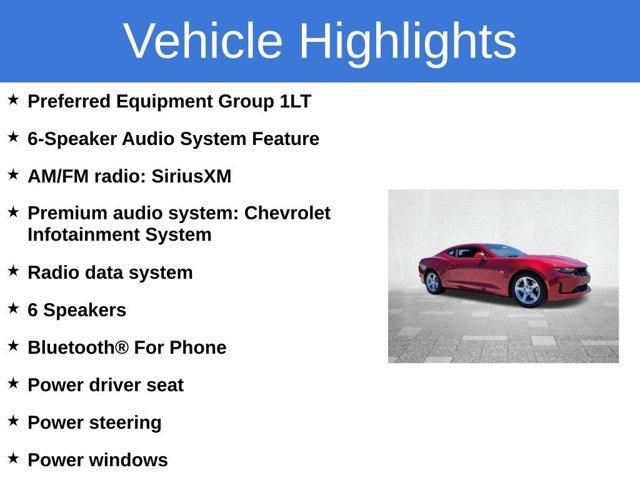 Vehicle Highlights

★ Preferred Equipment Group 1LT

★ 6-Speaker Audio System Feature

★ AM/FM radio: SiriusXM

★ Premium audio system: Chevrolet Infotainment System

★ Radio data system

★ 6 Speakers

★ Bluetooth® For Phone

★ Power driver seat

★ Power steering

★ Power windows